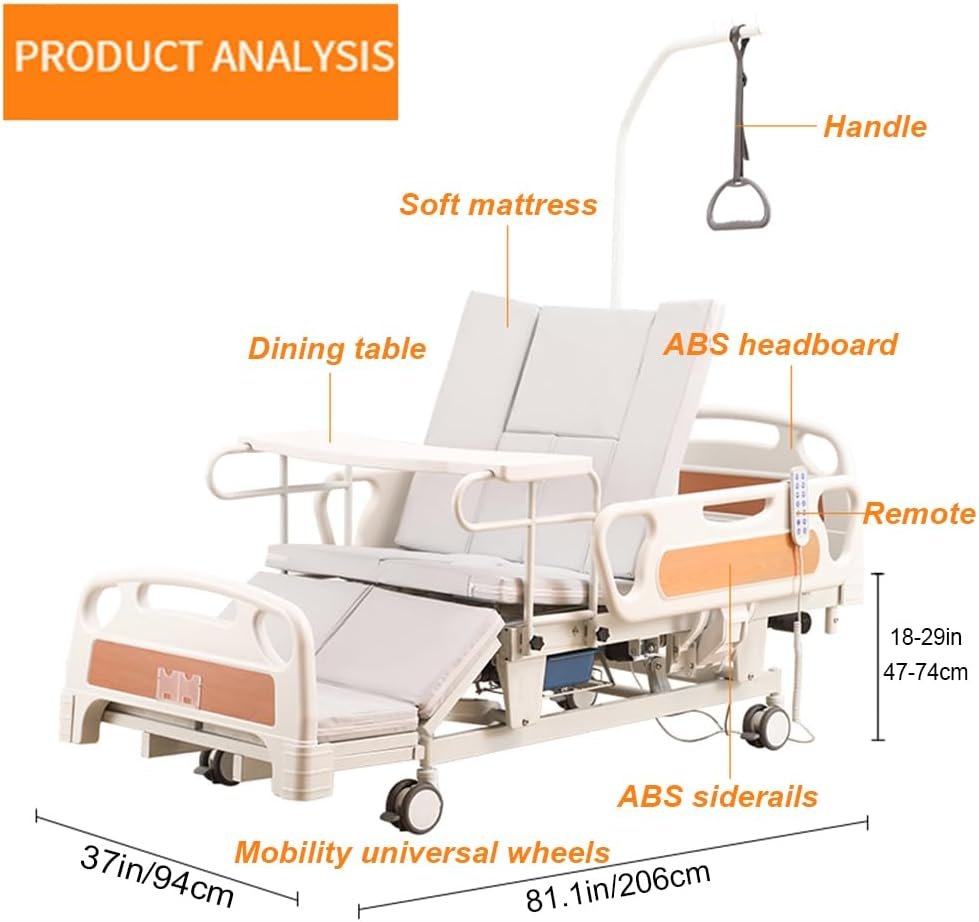 PRODUCT ANALYSIS

Handle

Soft mattress

Dining table

ABS headboard

Remote

18-29in
47-74cm

ABS siderails

Mobility universal wheels

37in/94cm

81.1in/206cm